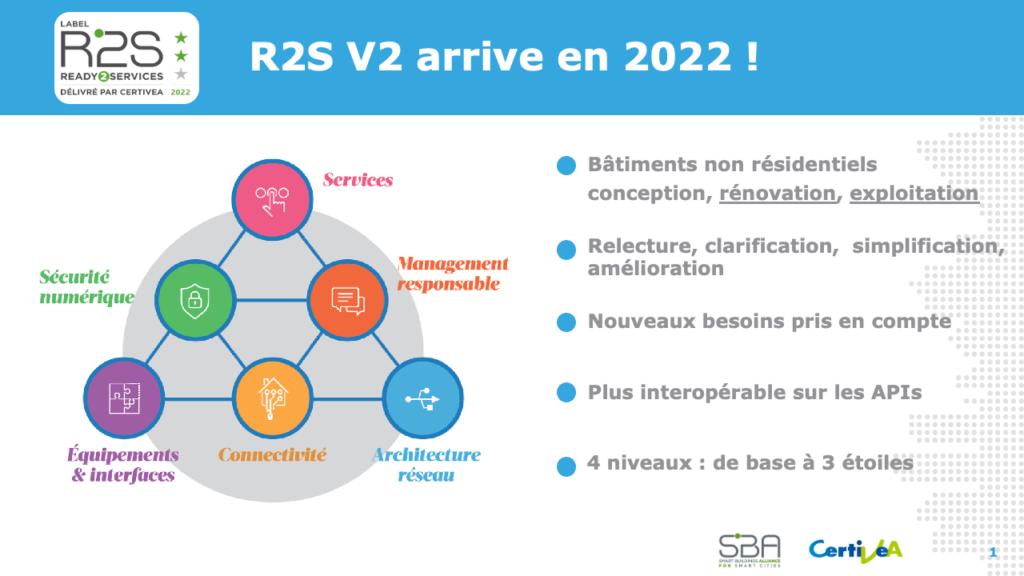 LABEL
R2S
READY2SERVICES
DÉLIVRÉ PAR CERTIVEA 2022

R2S V2 arrive en 2022 !

Services

Sécurité numérique

Management responsable

Équipements & interfaces

Connectivité

Architecture réseau

Bâtiments non résidentiels conception, rénovation, exploitation

Relecture, clarification, simplification, amélioration

Nouveaux besoins pris en compte

Plus interopérable sur les APIs

4 niveaux : de base à 3 étoiles

SBA
SMART BUILDINGS ALLIANCE FOR SMART CITIES

CertiveA

1